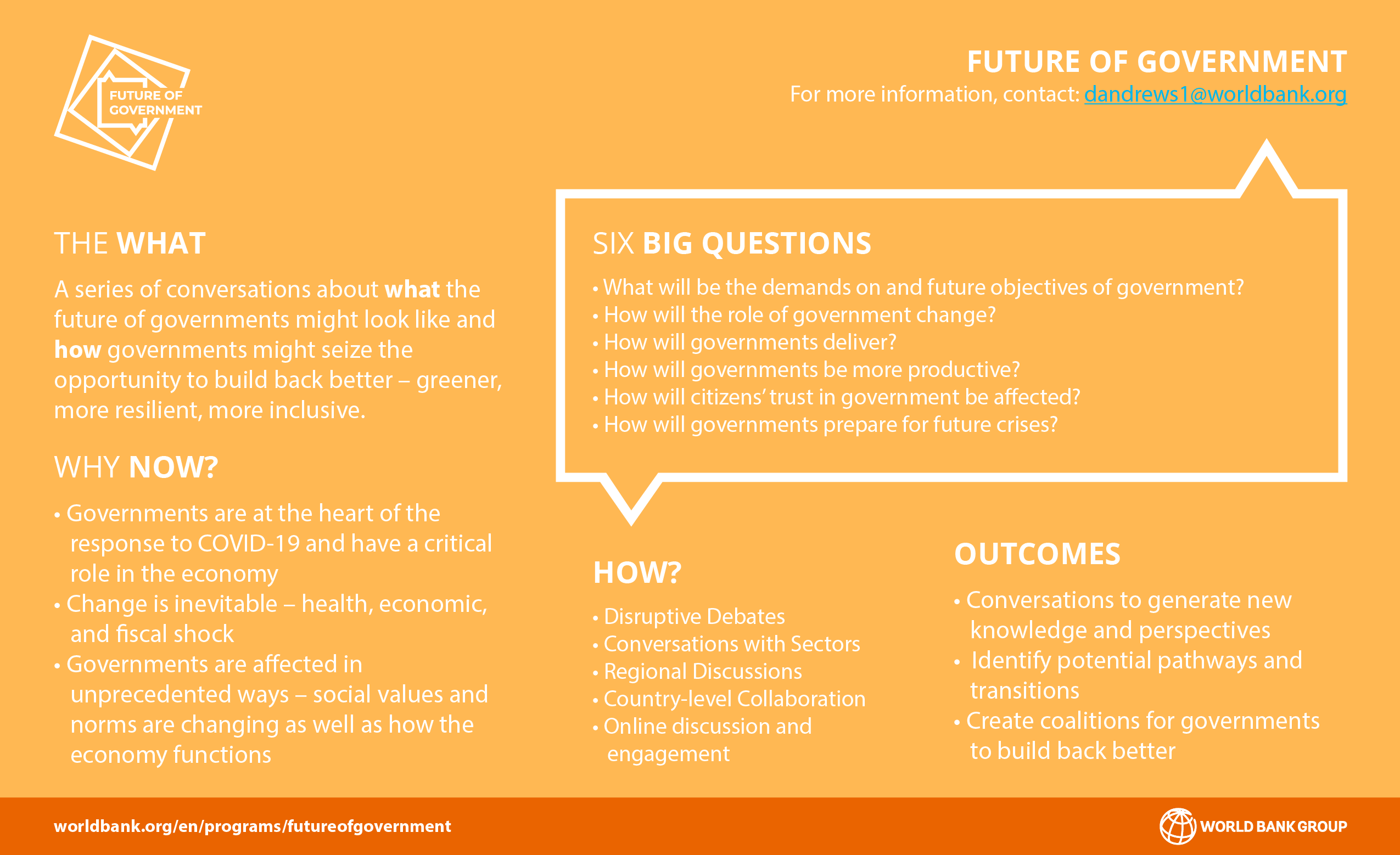 FUTURE OF GOVERNMENT

FUTURE OF GOVERNMENT
For more information, contact: dandrews1@worldbank.org

THE WHAT

A series of conversations about what the future of governments might look like and how governments might seize the opportunity to build back better – greener, more resilient, more inclusive.

WHY NOW?

• Governments are at the heart of the response to COVID-19 and have a critical role in the economy
• Change is inevitable – health, economic, and fiscal shock
• Governments are affected in unprecedented ways – social values and norms are changing as well as how the economy functions

SIX BIG QUESTIONS

• What will be the demands on and future objectives of government?
• How will the role of government change?
• How will governments deliver?
• How will governments be more productive?
• How will citizens' trust in government be affected?
• How will governments prepare for future crises?

HOW?

• Disruptive Debates
• Conversations with Sectors
• Regional Discussions
• Country-level Collaboration
• Online discussion and engagement

OUTCOMES

• Conversations to generate new knowledge and perspectives
• Identify potential pathways and transitions
• Create coalitions for governments to build back better

worldbank.org/en/programs/futureofgovernment

WORLD BANK GROUP